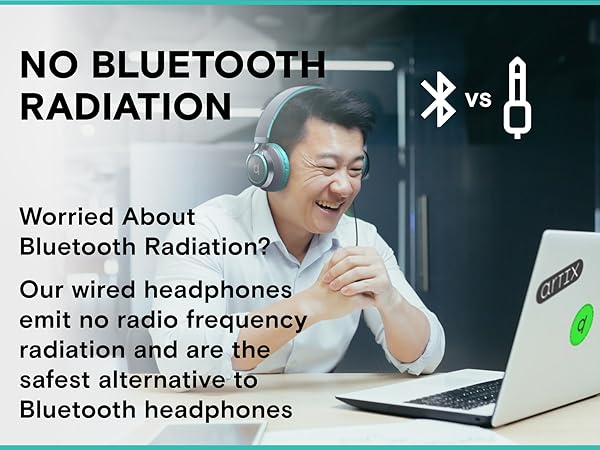 NO BLUETOOTH RADIATION

VS

Worried About Bluetooth Radiation?

Our wired headphones emit no radio frequency radiation and are the safest alternative to Bluetooth headphones

artix